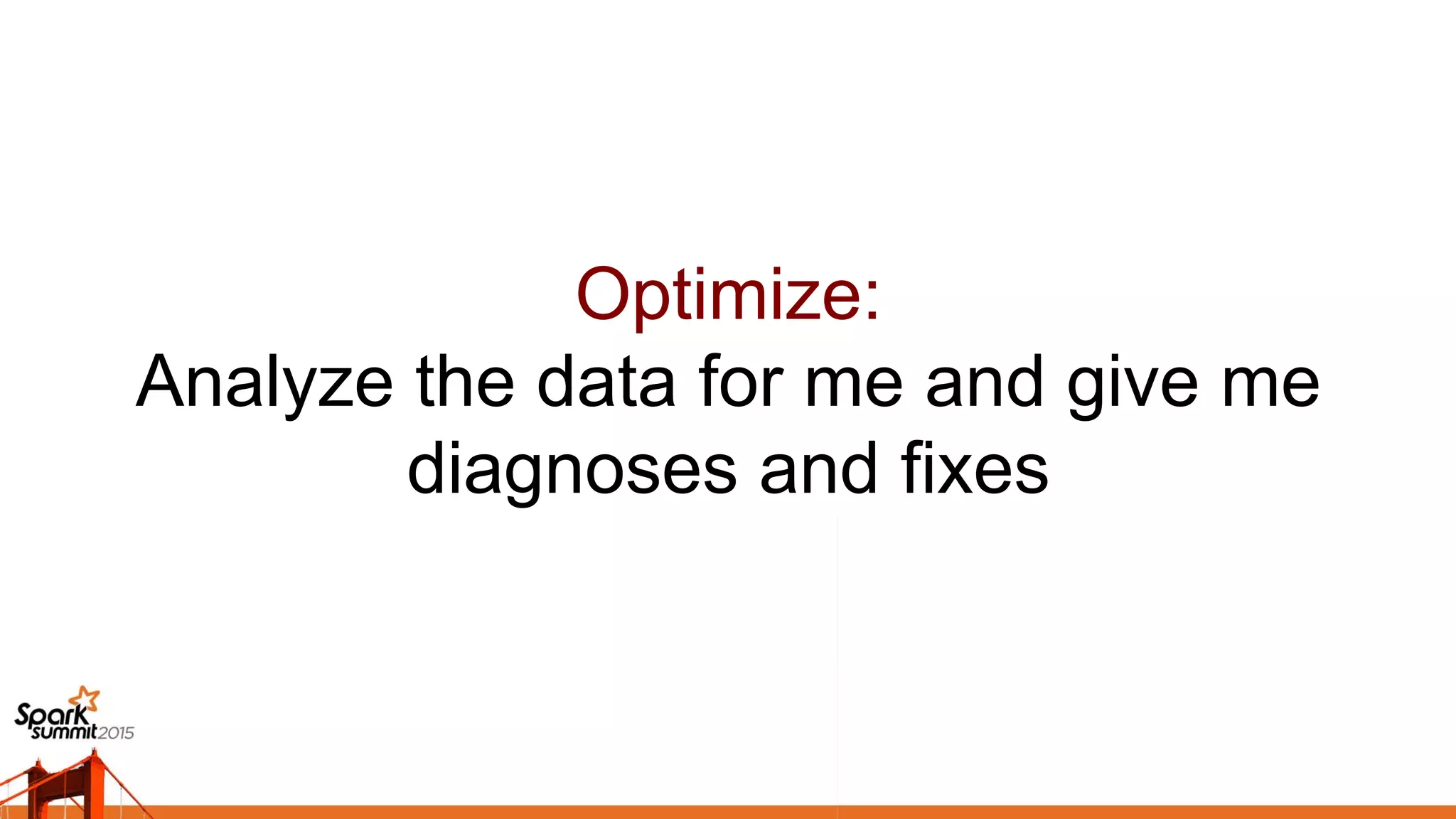 Optimize:
Analyze the data for me and give me diagnoses and fixes

Spark summit 2015